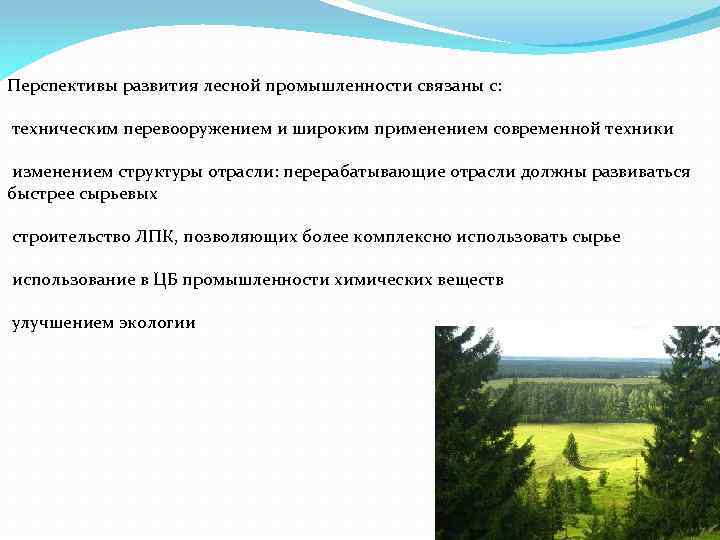 Перспективы развития лесной промышленности связаны с:

техническим перевооружением и широким применением современной техники

изменением структуры отрасли: перерабатывающие отрасли должны развиваться быстрее сырьевых

строительство ЛПК, позволяющих более комплексно использовать сырье

использование в ЦБ промышленности химических веществ

улучшением экологии